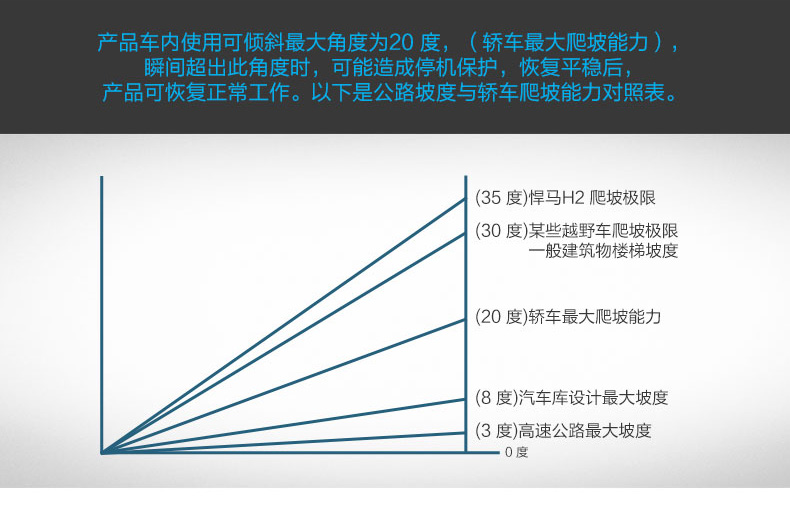 产品车内使用可倾斜最大角度为20 度，（ 轿车最大爬坡能力 ），瞬间超出此角度时，可能造成停机保护，恢复平稳后，产品可恢复正常工作。以下是公路坡度与轿车爬坡能力对照表。

(35 度)悍马H2 爬坡极限

(30 度)某些越野车爬坡极限
一般建筑物楼梯坡度

(20 度)轿车最大爬坡能力

(8 度)汽车库设计最大坡度

(3 度)高速公路最大坡度

0 度